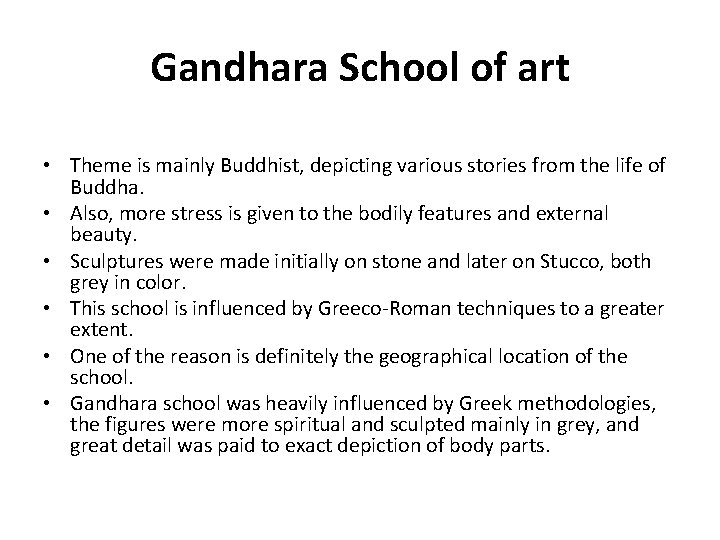 Gandhara School of art

• Theme is mainly Buddhist, depicting various stories from the life of Buddha.
• Also, more stress is given to the bodily features and external beauty.
• Sculptures were made initially on stone and later on Stucco, both grey in color.
• This school is influenced by Greeco-Roman techniques to a greater extent.
• One of the reason is definitely the geographical location of the school.
• Gandhara school was heavily influenced by Greek methodologies, the figures were more spiritual and sculpted mainly in grey, and great detail was paid to exact depiction of body parts.